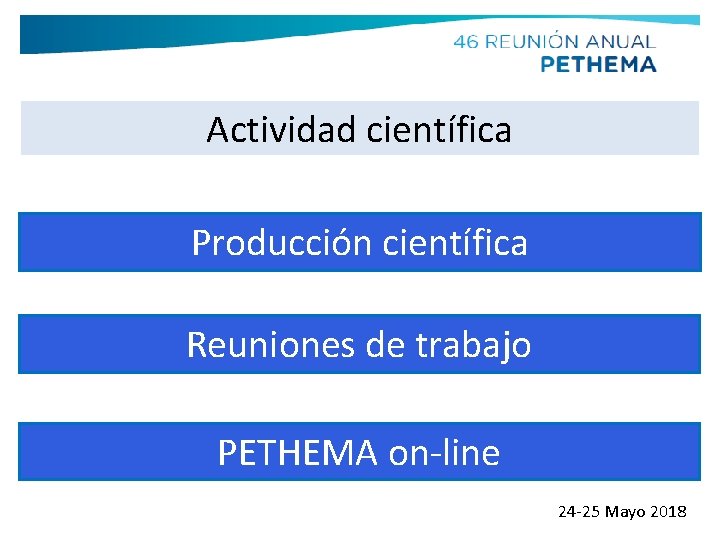 46 REUNIÓN ANUAL
PETHEMA

Actividad científica

Producción científica

Reuniones de trabajo

PETHEMA on-line

24-25 Mayo 2018